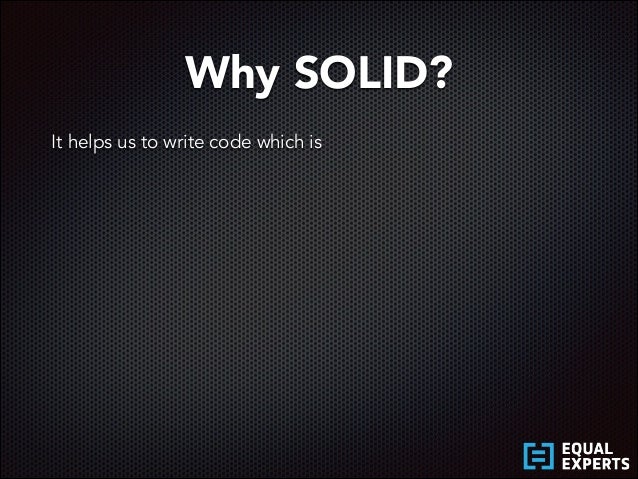 Why SOLID?

It helps us to write code which is

EQUAL
EXPERTS